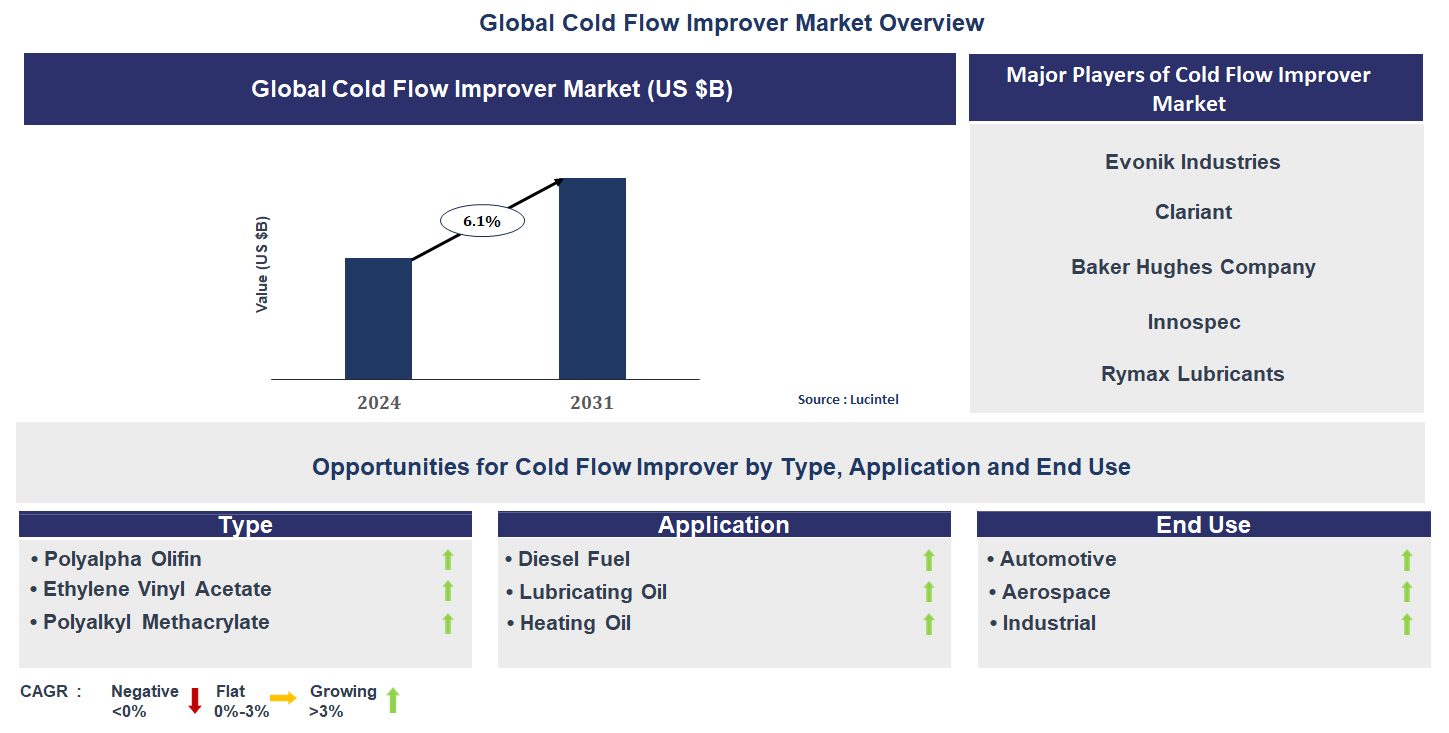 Global Cold Flow Improver Market Overview

Global Cold Flow Improver Market (US $B)

Value (US $B)

6.1%

2024

2031

Source : Lucintel

Major Players of Cold Flow Improver Market

Evonik Industries

Clariant

Baker Hughes Company

Innospec

Rymax Lubricants

Opportunities for Cold Flow Improver by Type, Application and End Use

Type

• Polyalpha Olifin
• Ethylene Vinyl Acetate
• Polyalkyl Methacrylate

Application

• Diesel Fuel
• Lubricating Oil
• Heating Oil

End Use

• Automotive
• Aerospace
• Industrial

CAGR : Negative <0% Flat 0%-3% Growing >3%